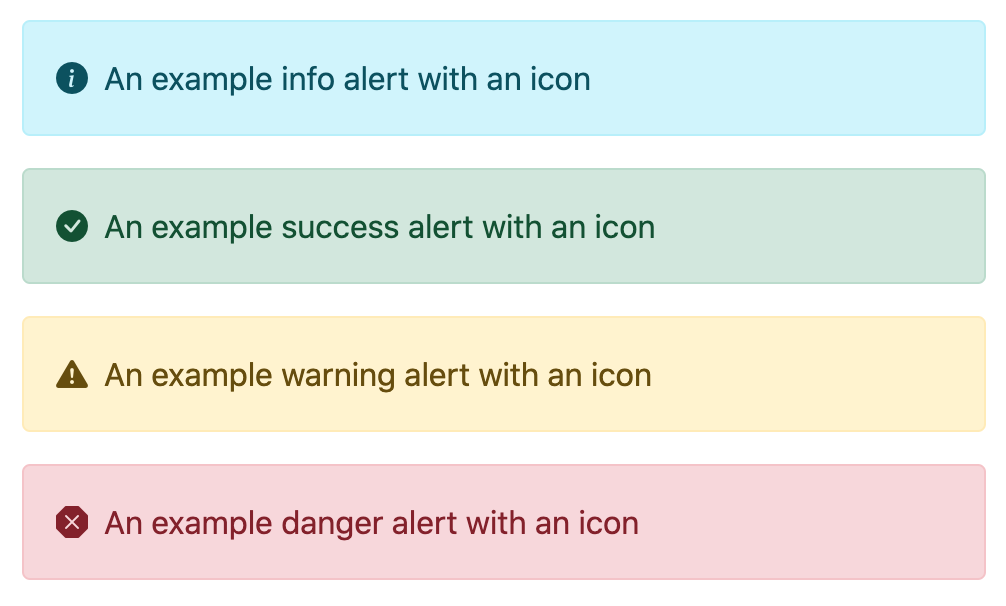 An example info alert with an icon

An example success alert with an icon

An example warning alert with an icon

An example danger alert with an icon